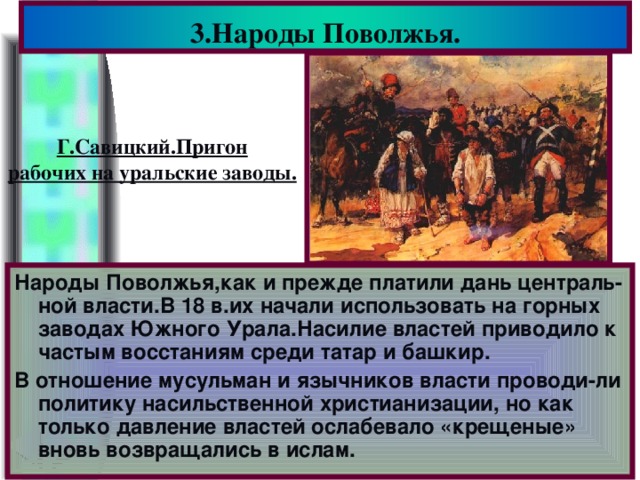 3.Народы Поволжья.

Г.Савицкий.Пригон рабочих на уральские заводы.

Народы Поволжья,как и прежде платили дань центральной власти.В 18 в.их начали использовать на горных заводах Южного Урала.Насилие властей приводило к частым восстаниям среди татар и башкир.

В отношение мусульман и язычников власти проводи-ли политику насильственной христианизации, но как только давление властей ослабевало «крещеные» вновь возвращались в ислам.